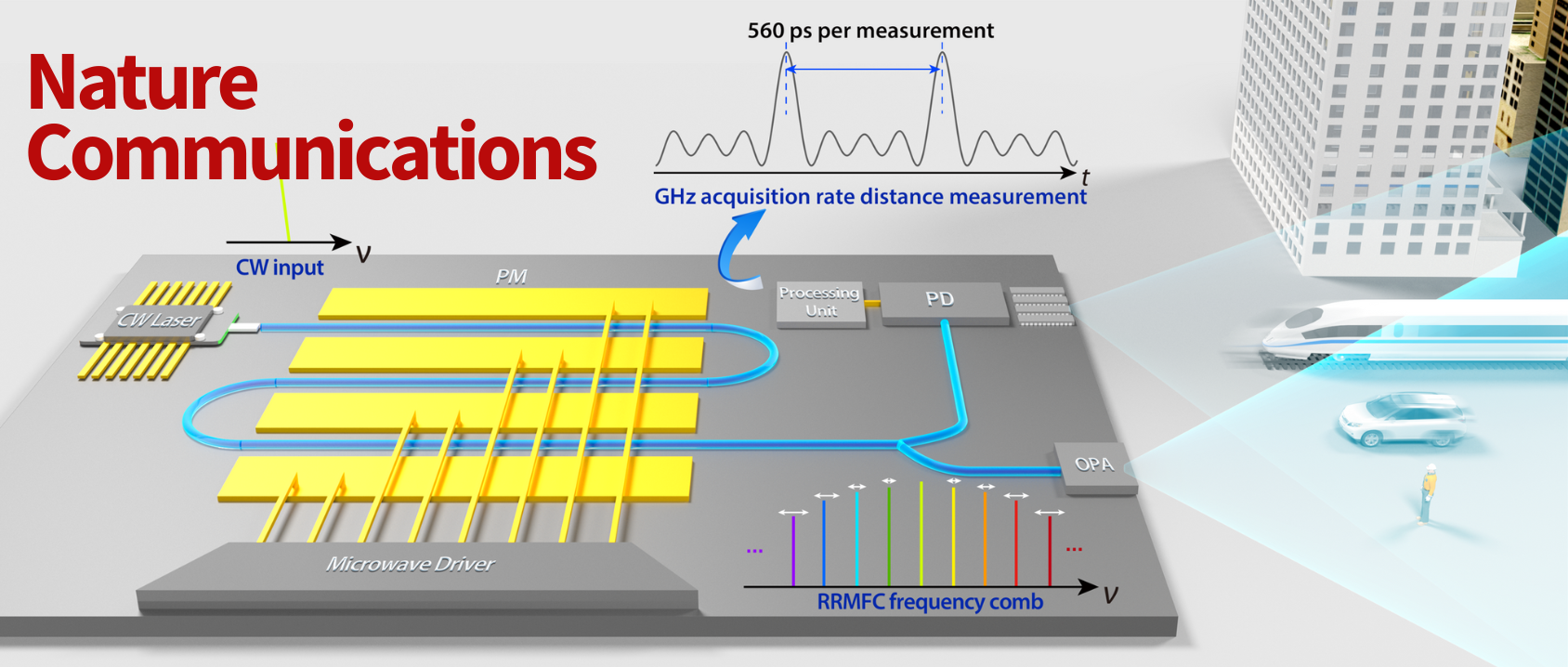 Nature Communications

560 ps per measurement

$t$

GHz acquisition rate distance measurement

CW input

$\nu$

PM

CW Laser

Processing Unit

PD

OPA

Microwave Driver

...

...

RRMFC frequency comb

$\nu$